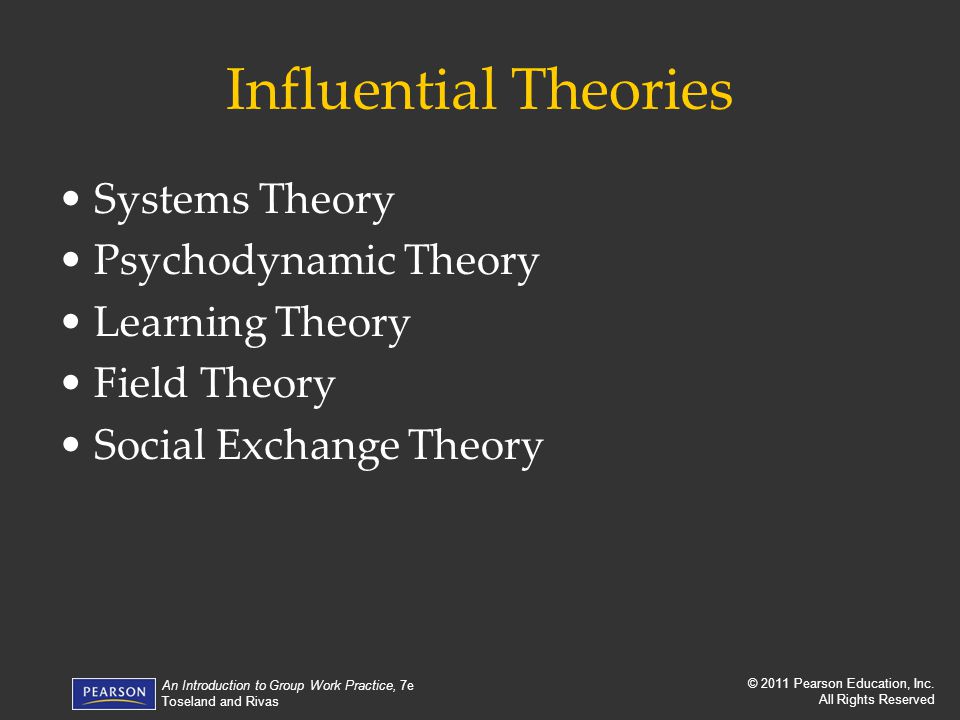 Influential Theories

• Systems Theory
• Psychodynamic Theory
• Learning Theory
• Field Theory
• Social Exchange Theory

PEARSON

An Introduction to Group Work Practice, 7e
Toseland and Rivas

© 2011 Pearson Education, Inc.
All Rights Reserved